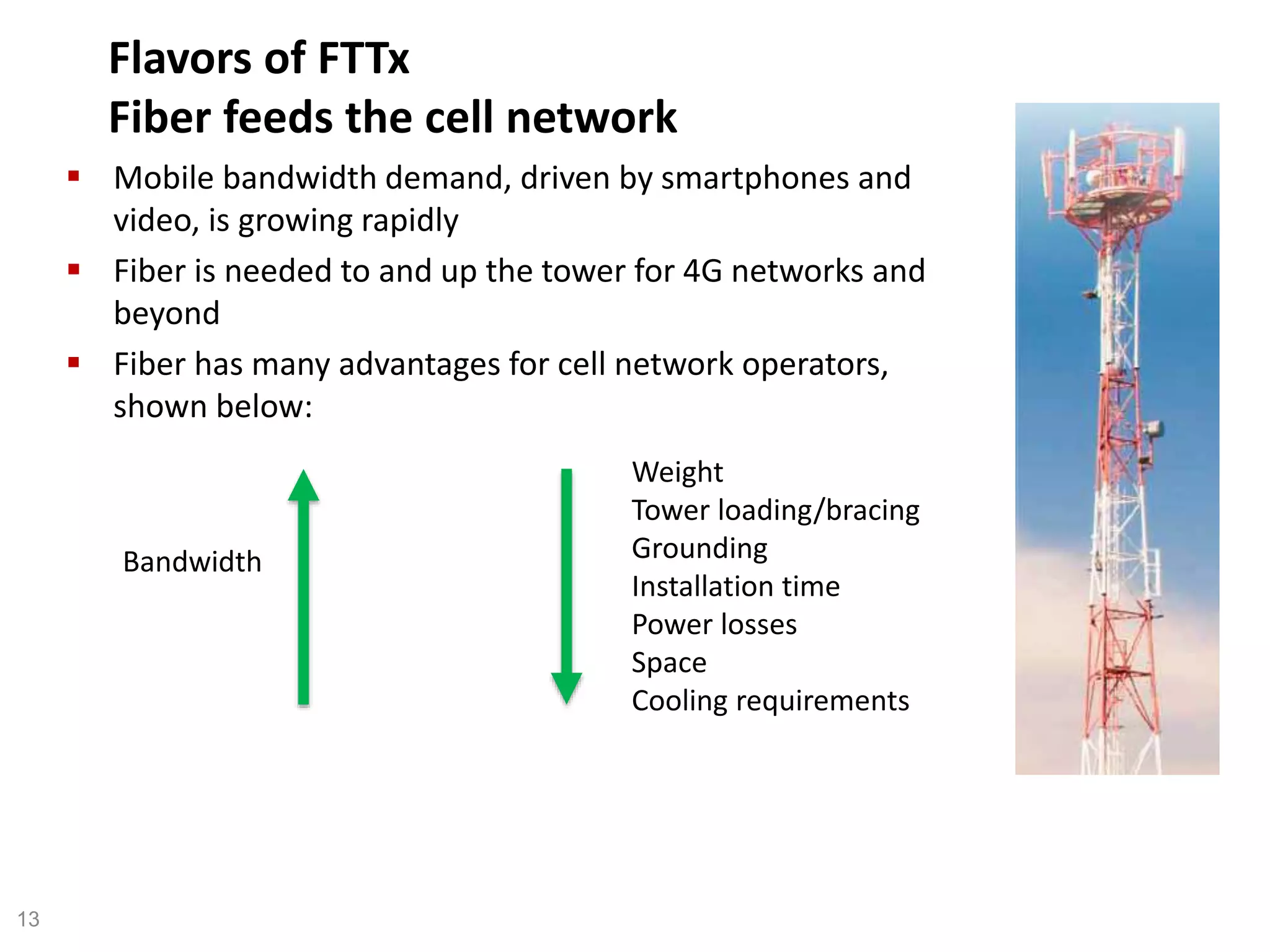 Flavors of FTTx
Fiber feeds the cell network

▪ Mobile bandwidth demand, driven by smartphones and video, is growing rapidly

▪ Fiber is needed to and up the tower for 4G networks and beyond

▪ Fiber has many advantages for cell network operators, shown below:

Bandwidth

Weight
Tower loading/bracing
Grounding
Installation time
Power losses
Space
Cooling requirements

13